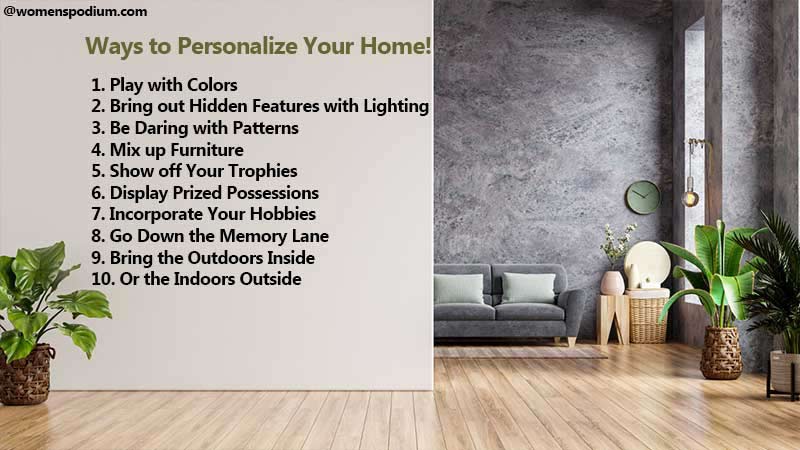 @womenspodium.com

Ways to Personalize Your Home!

1. Play with Colors
2. Bring out Hidden Features with Lighting
3. Be Daring with Patterns
4. Mix up Furniture
5. Show off Your Trophies
6. Display Prized Possessions
7. Incorporate Your Hobbies
8. Go Down the Memory Lane
9. Bring the Outdoors Inside
10. Or the Indoors Outside